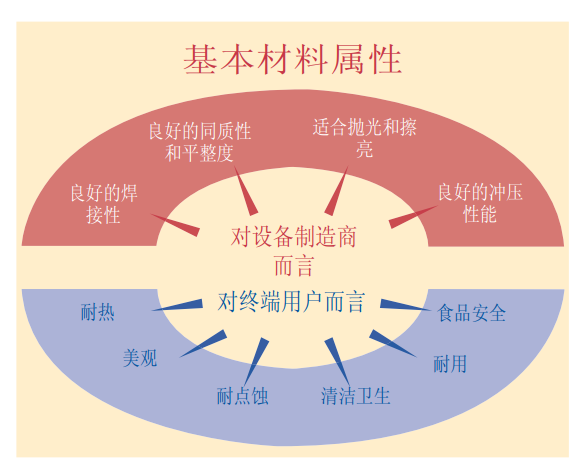 基本材料属性

良好的焊接性

良好的同质性和平整度

适合抛光和擦亮

良好的冲压性能

对设备制造商而言

对终端用户而言

耐热

美观

耐点蚀

清洁卫生

耐用

食品安全